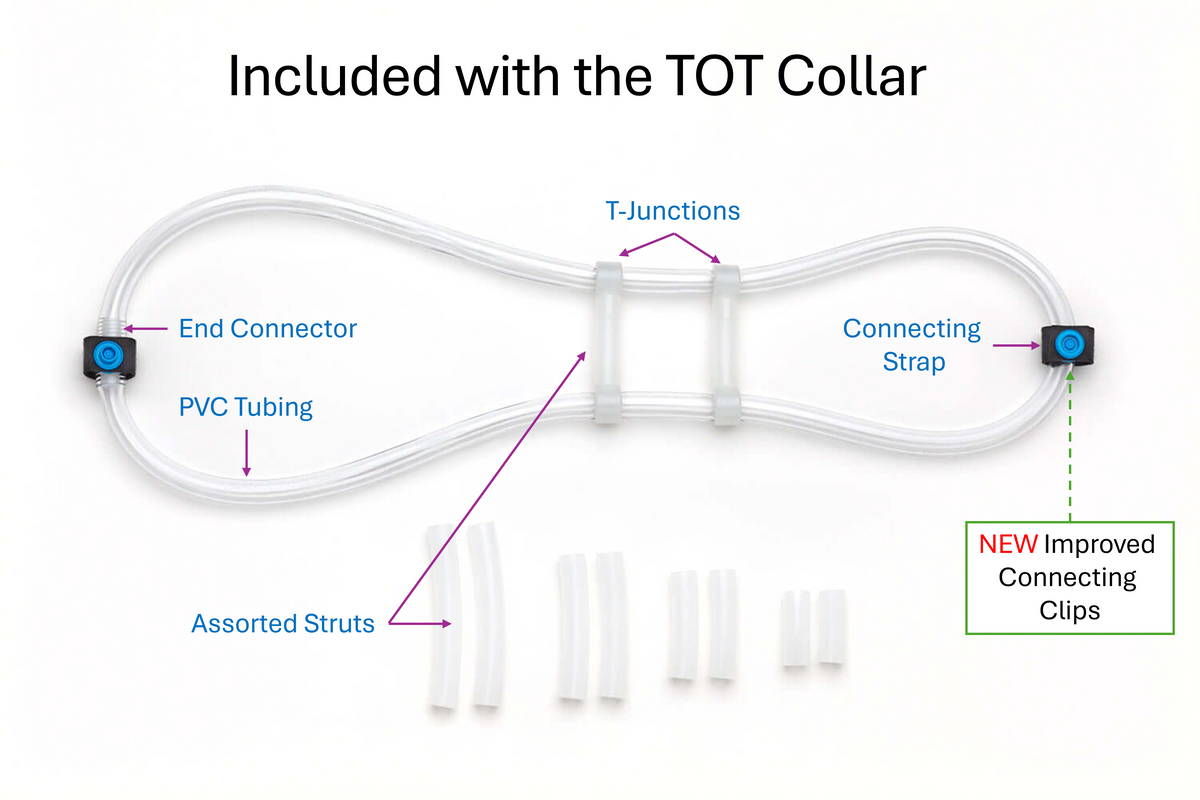 Included with the TOT Collar

T-Junctions

End Connector

Connecting Strap

PVC Tubing

Assorted Struts

NEW Improved Connecting Clips